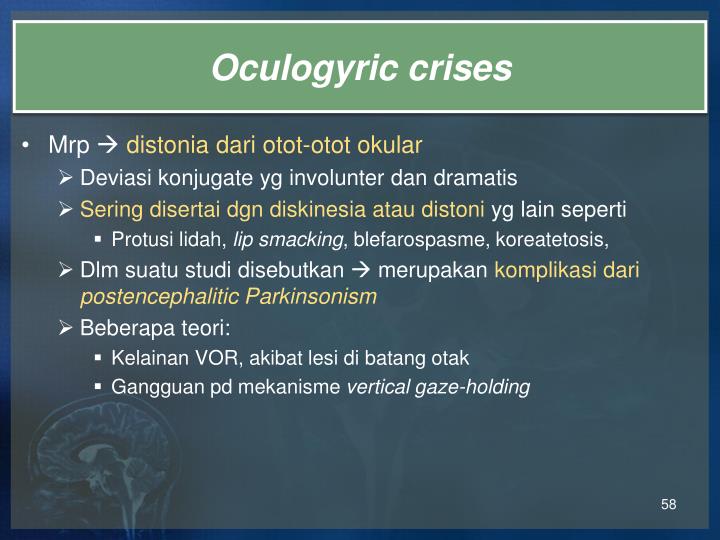 Oculogyric crises

• Mrp → distonia dari otot-otot okular
  ➢ Deviasi konjugate yg involunter dan dramatis
  ➢ Sering disertai dgn diskinesia atau distoni yg lain seperti
    ▪ Protusi lidah, lip smacking, blefarospasme, koreatetosis,
  ➢ Dlm suatu studi disebutkan → merupakan komplikasi dari postencephalitic Parkinsonism
  ➢ Beberapa teori:
    ▪ Kelainan VOR, akibat lesi di batang otak
    ▪ Gangguan pd mekanisme vertical gaze-holding

58